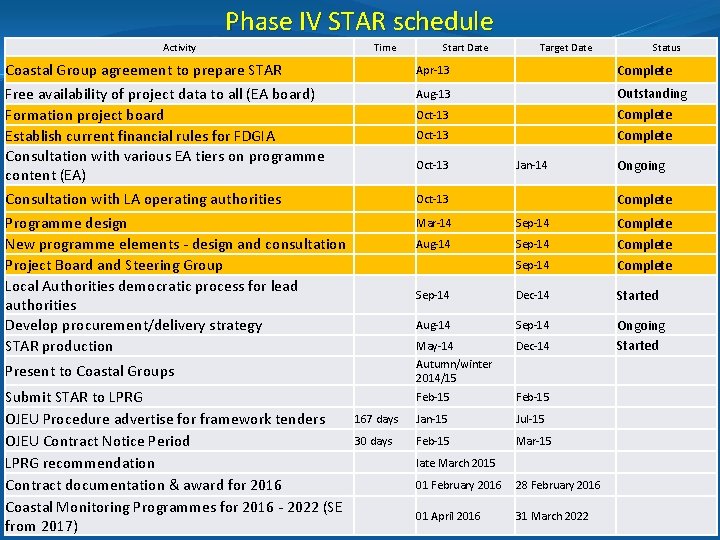 Phase IV STAR schedule

| Activity | Time | Start Date | Target Date | Status |
|---|---|---|---|---|
| Coastal Group agreement to prepare STAR | | Apr-13 | | Complete |
| Free availability of project data to all (EA board) | | Aug-13 | | Outstanding |
| Formation project board | | Oct-13 | | Complete |
| Establish current financial rules for FDGIA | | Oct-13 | | Complete |
| Consultation with various EA tiers on programme content (EA) | | Oct-13 | Jan-14 | Ongoing |
| Consultation with LA operating authorities | | Oct-13 | | Complete |
| Programme design | | Mar-14 | Sep-14 | Complete |
| New programme elements - design and consultation | | Aug-14 | Sep-14 | Complete |
| Project Board and Steering Group | | | Sep-14 | Complete |
| Local Authorities democratic process for lead authorities | | Sep-14 | Dec-14 | Started |
| Develop procurement/delivery strategy | | Aug-14 | Sep-14 | Ongoing |
| STAR production | | May-14 | Dec-14 | Started |
| Present to Coastal Groups | | Autumn/winter 2014/15 | | |
| Submit STAR to LPRG | | Feb-15 | Feb-15 | |
| OJEU Procedure advertise for framework tenders | 167 days | Jan-15 | Jul-15 | |
| OJEU Contract Notice Period | 30 days | Feb-15 | Mar-15 | |
| LPRG recommendation | | late March 2015 | | |
| Contract documentation & award for 2016 | | 01 February 2016 | 28 February 2016 | |
| Coastal Monitoring Programmes for 2016 - 2022 (SE from 2017) | | 01 April 2016 | 31 March 2022 | |